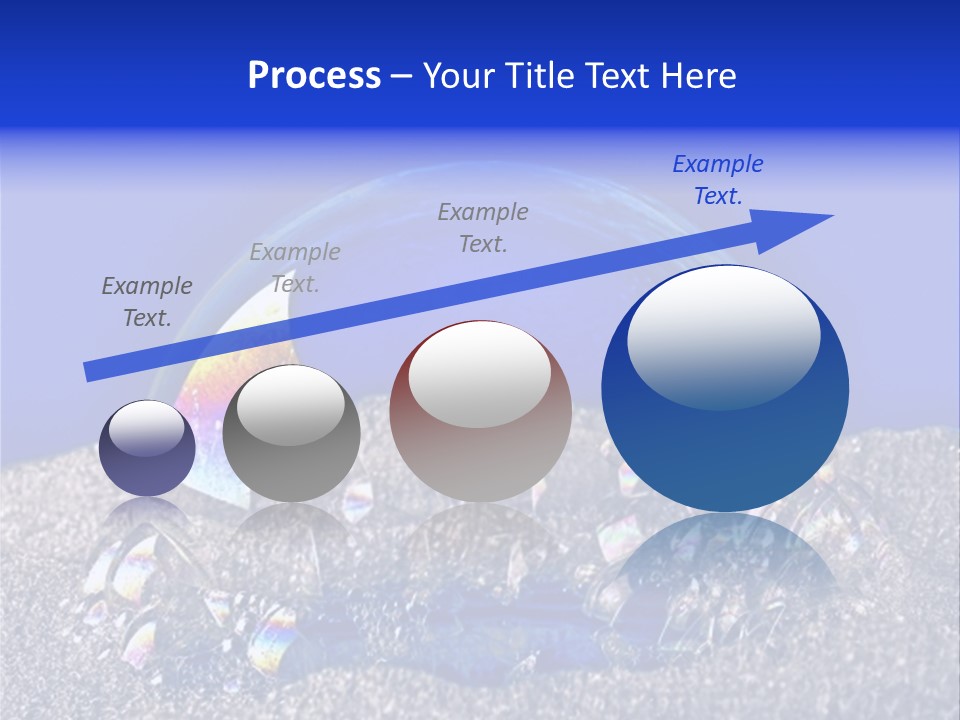 Process – Your Title Text Here

Example Text.

Example Text.

Example Text.

Example Text.